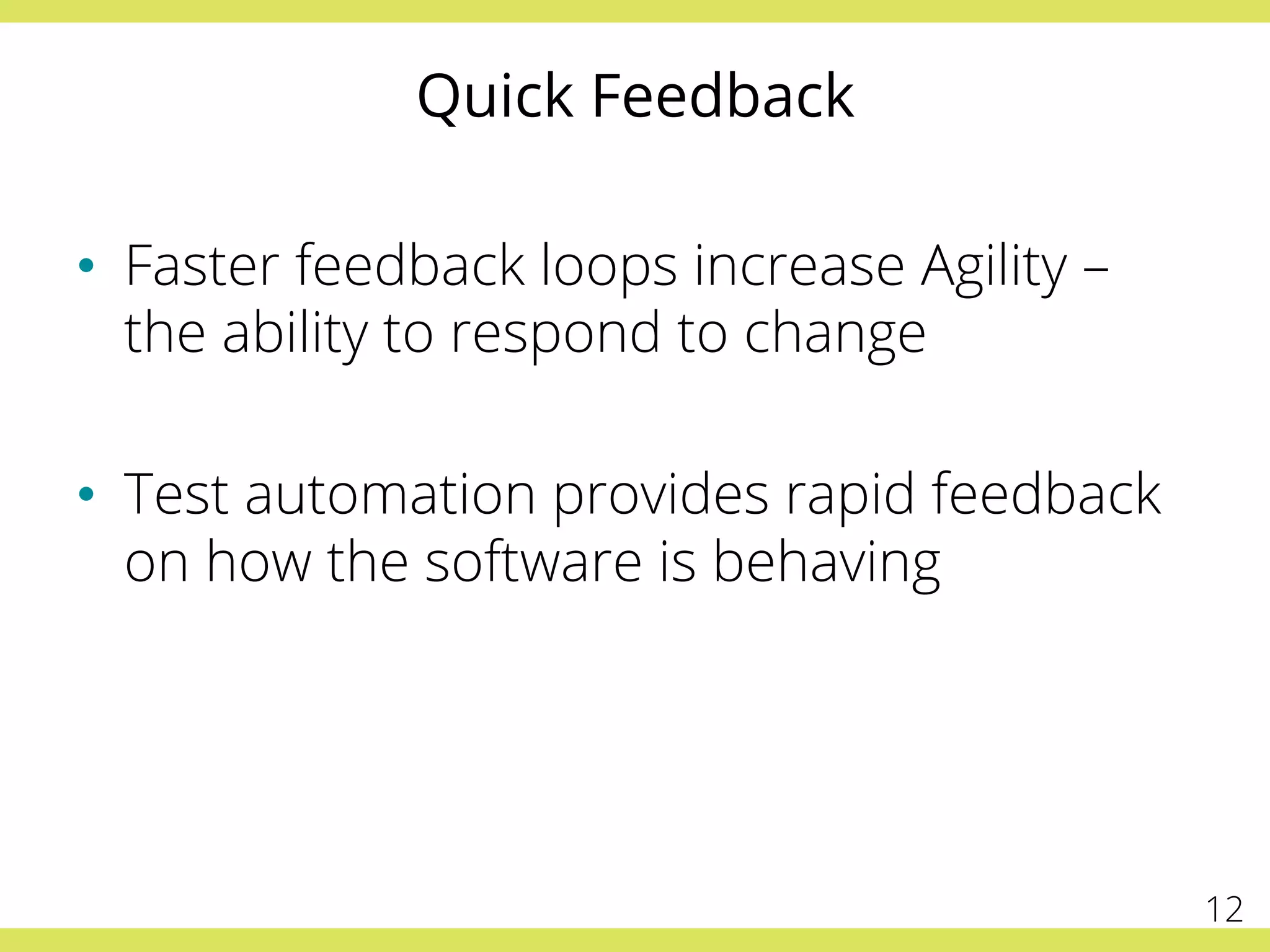 Quick Feedback

• Faster feedback loops increase Agility – the ability to respond to change

• Test automation provides rapid feedback on how the software is behaving

12